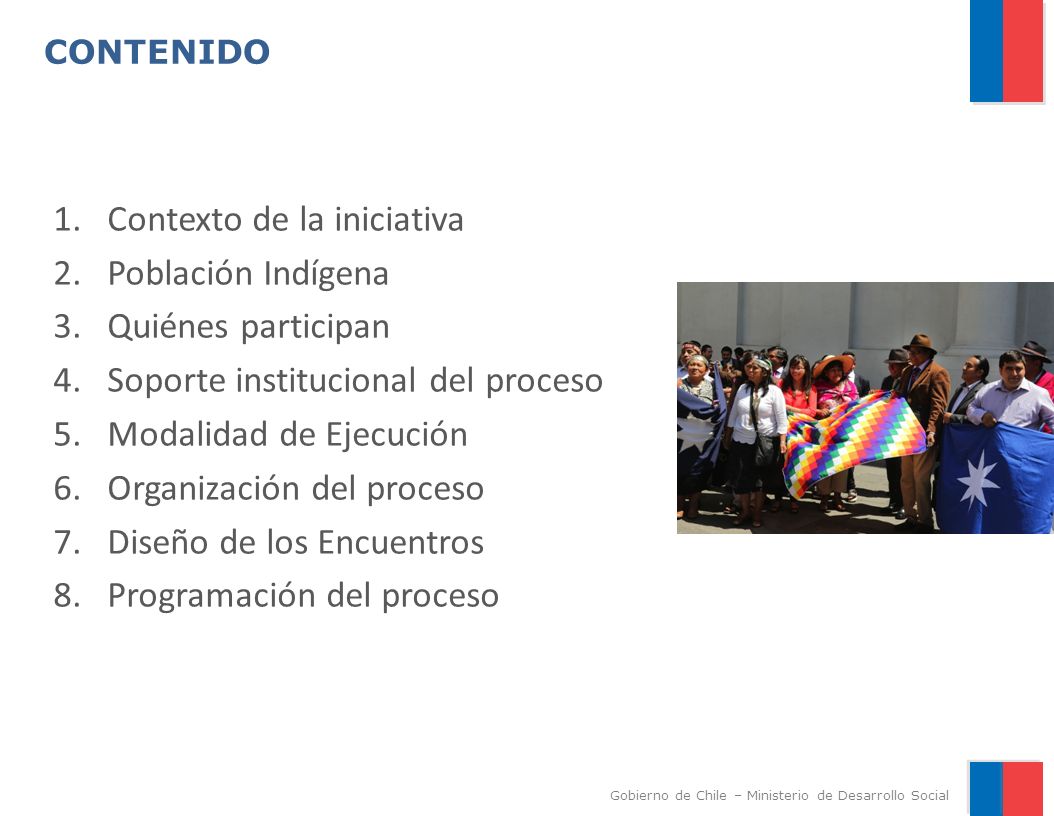 CONTENIDO

1. Contexto de la iniciativa
2. Población Indígena
3. Quiénes participan
4. Soporte institucional del proceso
5. Modalidad de Ejecución
6. Organización del proceso
7. Diseño de los Encuentros
8. Programación del proceso

Gobierno de Chile – Ministerio de Desarrollo Social